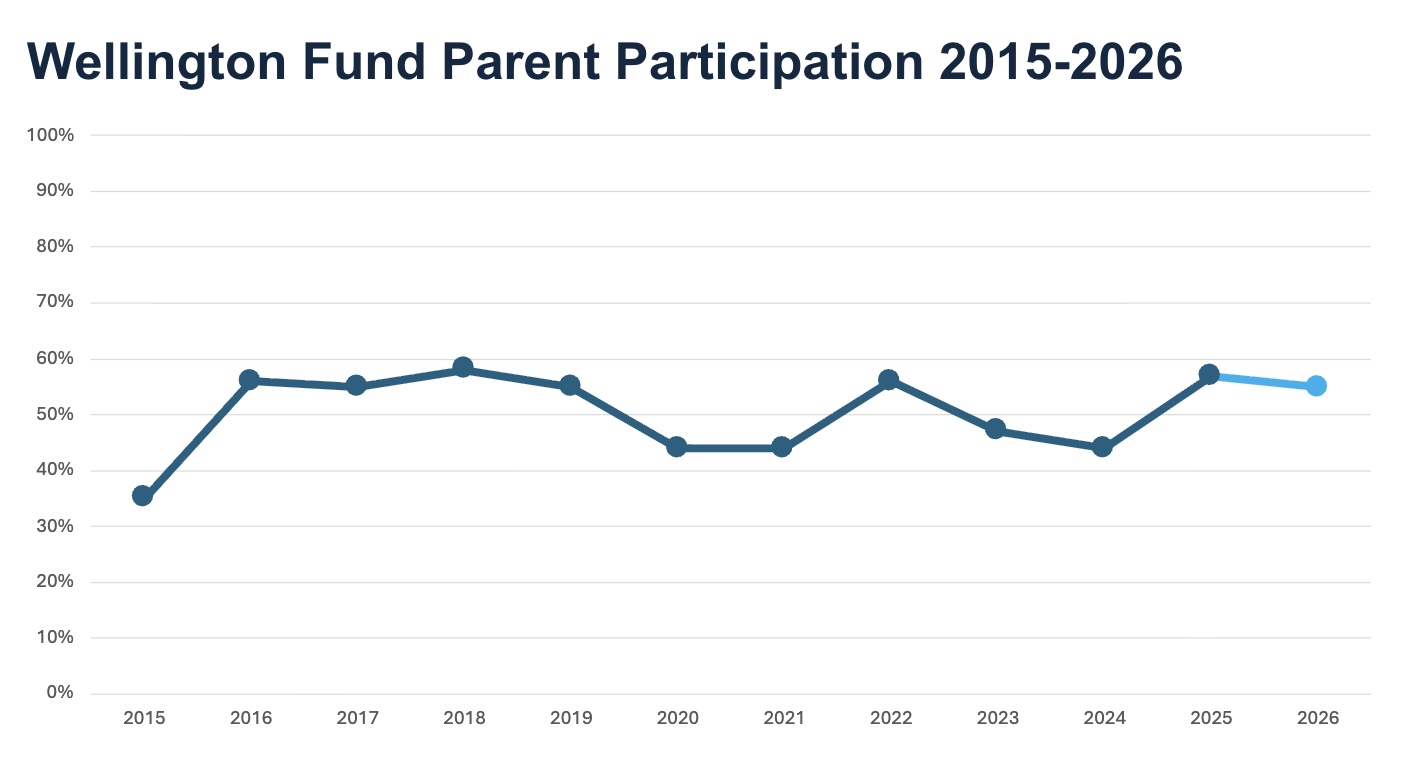 Wellington Fund Parent Participation 2015-2026

100%
90%
80%
70%
60%
50%
40%
30%
20%
10%
0%

2015 2016 2017 2018 2019 2020 2021 2022 2023 2024 2025 2026